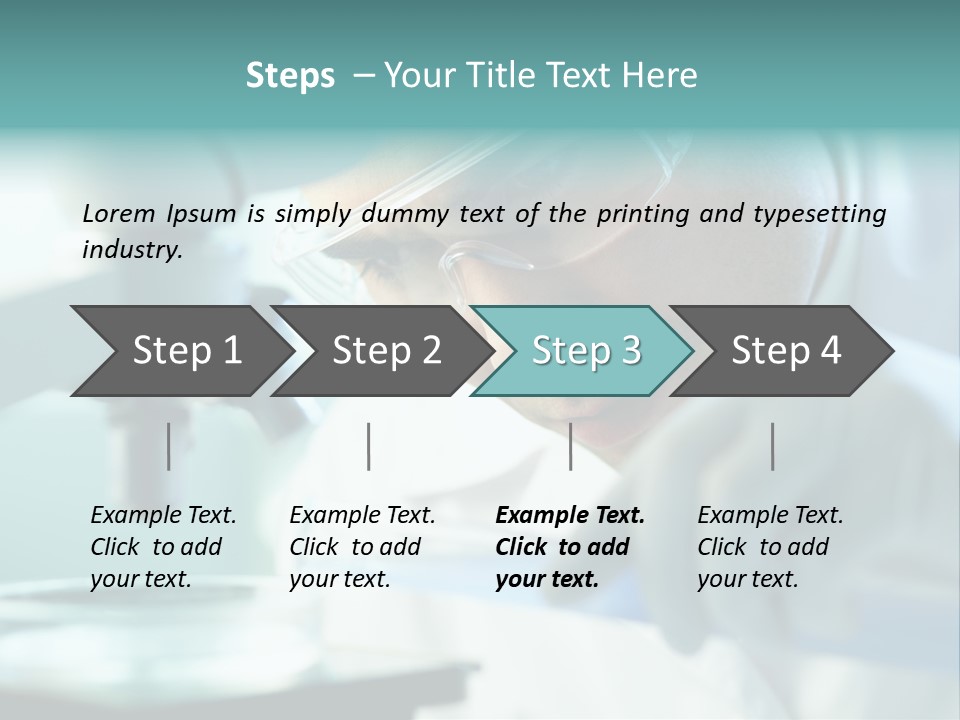 Steps – Your Title Text Here

Lorem Ipsum is simply dummy text of the printing and typesetting industry.

Step 1

Step 2

Step 3

Step 4

Example Text. Click to add your text.

Example Text. Click to add your text.

Example Text. Click to add your text.

Example Text. Click to add your text.